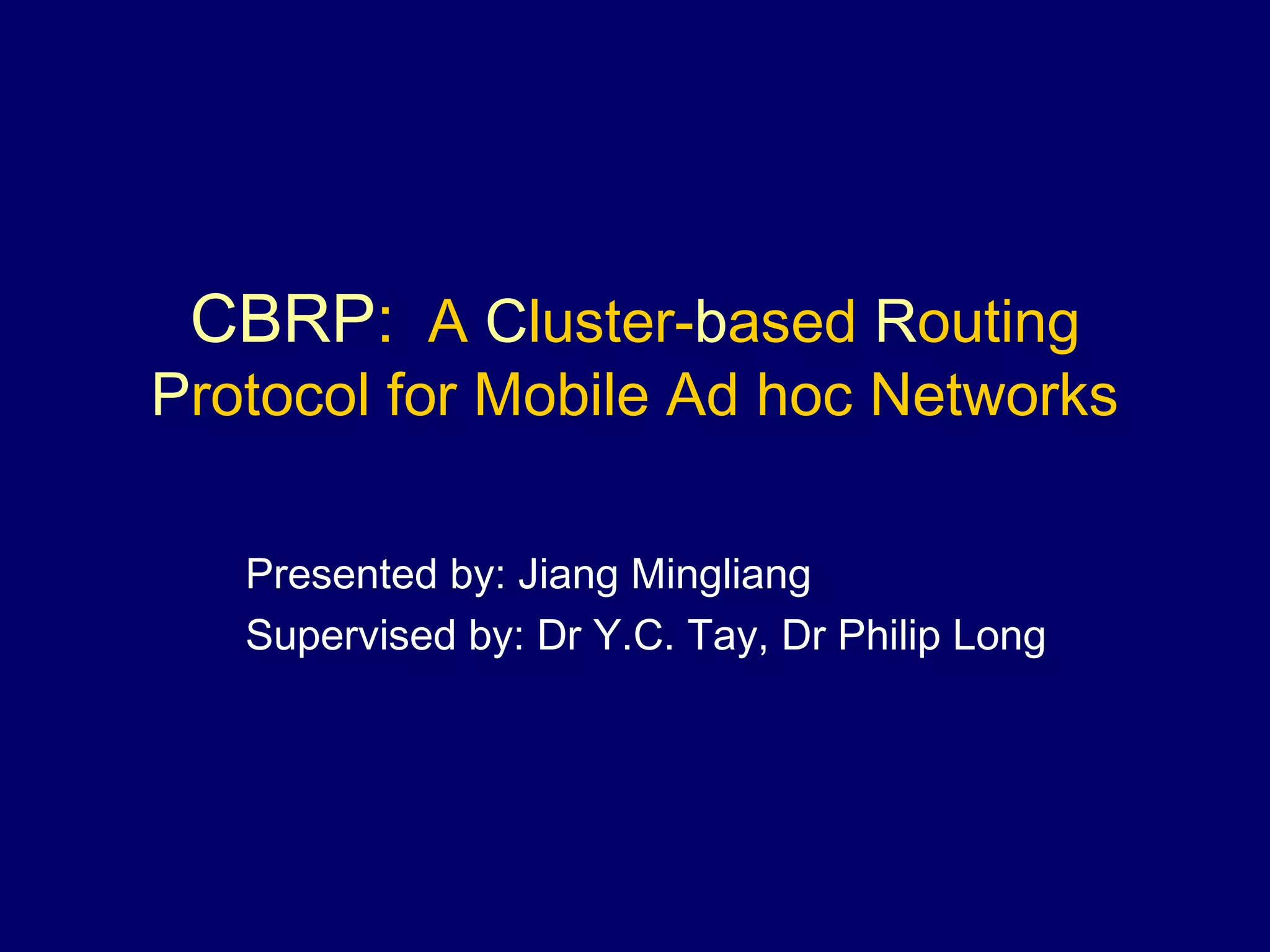 CBRP: A Cluster-based Routing Protocol for Mobile Ad hoc Networks

Presented by: Jiang Mingliang
Supervised by: Dr Y.C. Tay, Dr Philip Long